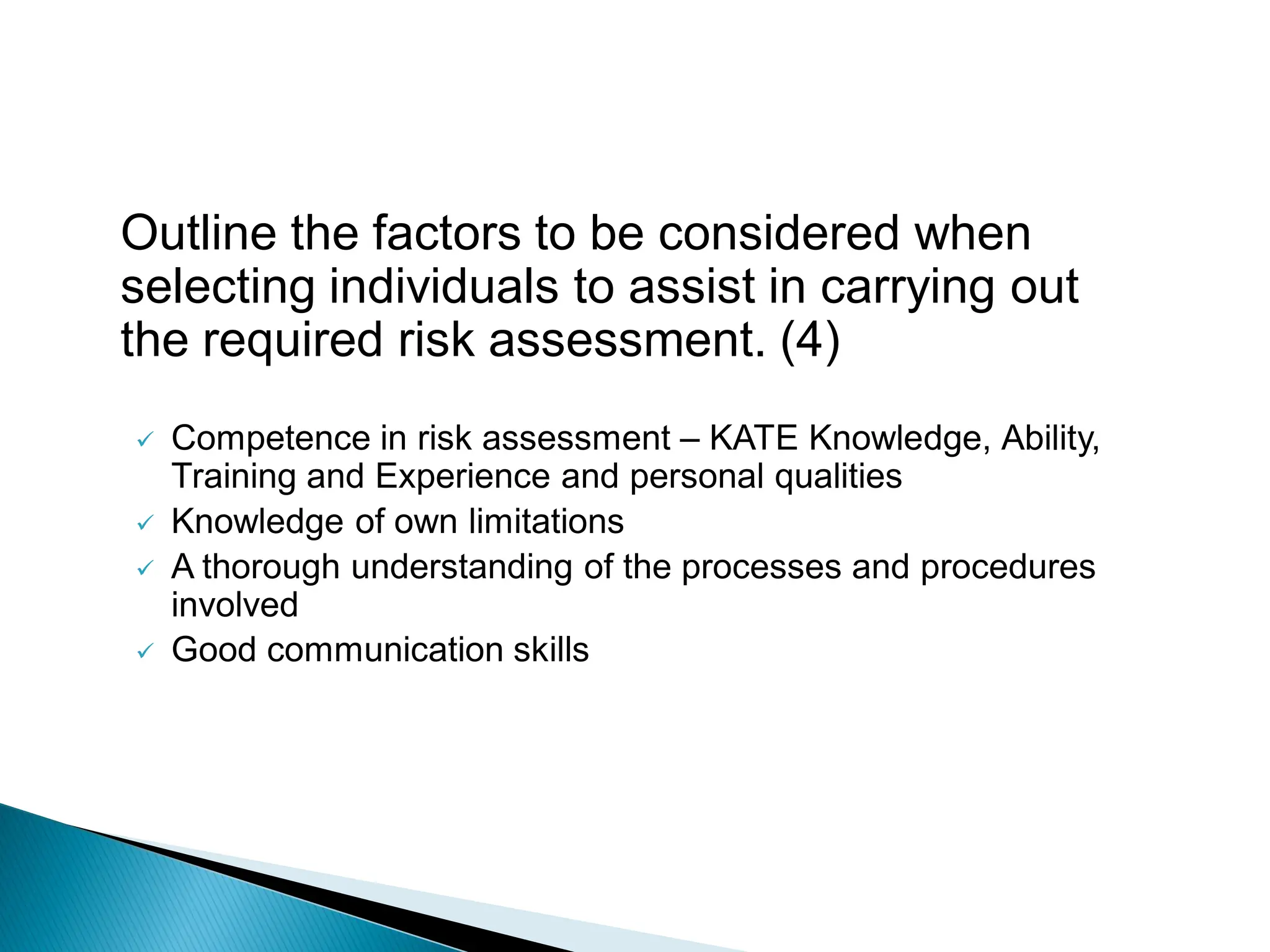 Outline the factors to be considered when selecting individuals to assist in carrying out the required risk assessment. (4)

✓ Competence in risk assessment – KATE Knowledge, Ability, Training and Experience and personal qualities
✓ Knowledge of own limitations
✓ A thorough understanding of the processes and procedures involved
✓ Good communication skills